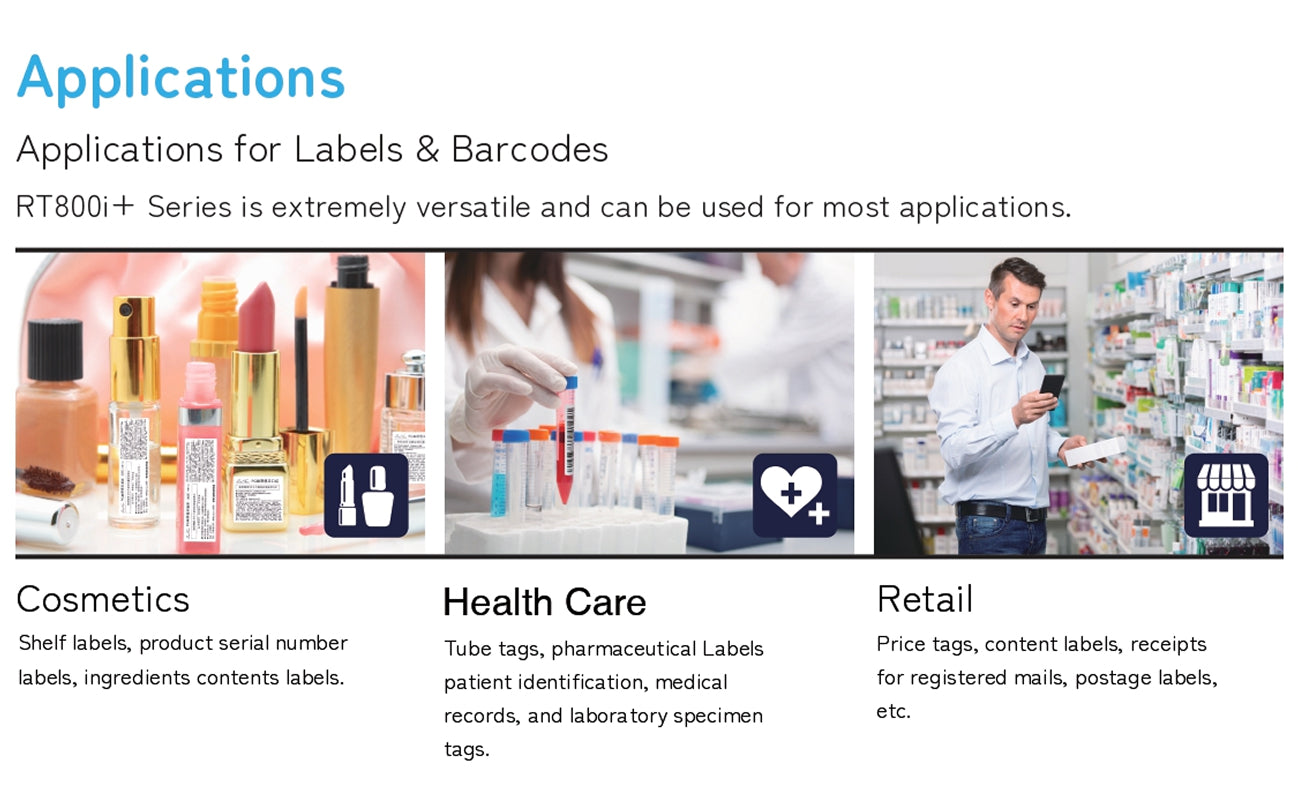 Applications

Applications for Labels & Barcodes

RT800i+ Series is extremely versatile and can be used for most applications.

Cosmetics

Shelf labels, product serial number labels, ingredients contents labels.

Health Care

Tube tags, pharmaceutical Labels patient identification, medical records, and laboratory specimen tags.

Retail

Price tags, content labels, receipts for registered mails, postage labels, etc.